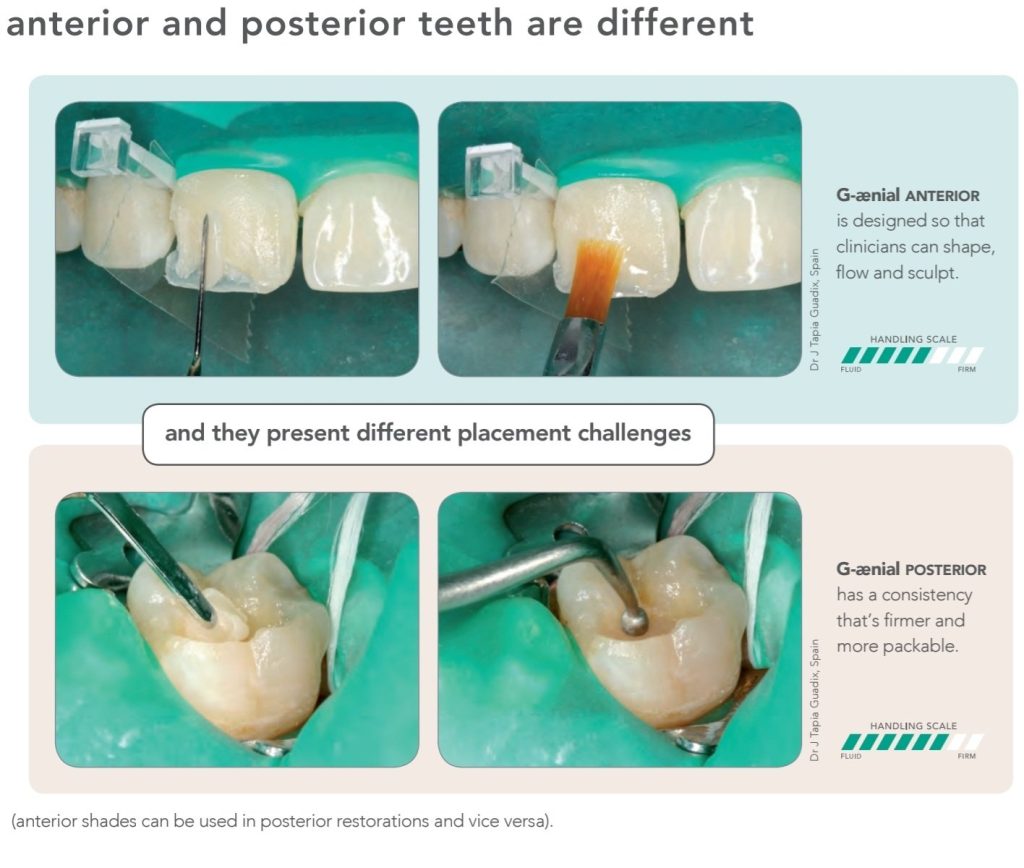 anterior and posterior teeth are different

Dr J Tapia Guadix, Spain

G-ænial ANTERIOR is designed so that clinicians can shape, flow and sculpt.

HANDLING SCALE
FLUID FIRM

and they present different placement challenges

Dr J Tapia Guadix, Spain

G-ænial POSTERIOR has a consistency that's firmer and more packable.

HANDLING SCALE
FLUID FIRM

(anterior shades can be used in posterior restorations and vice versa).